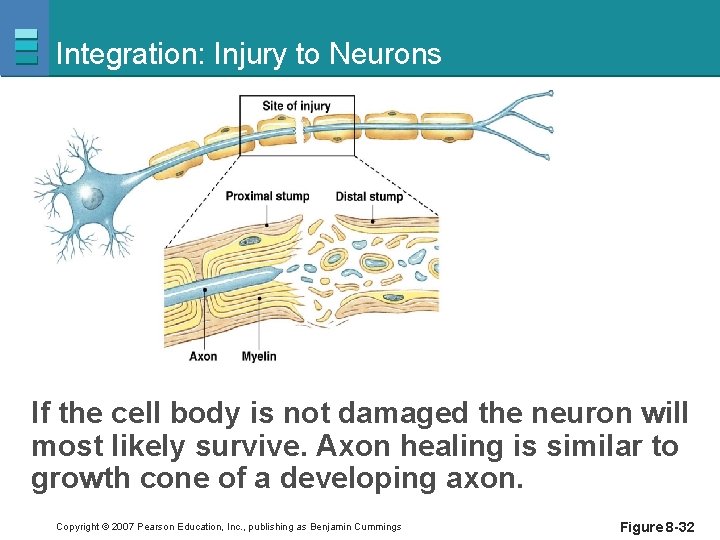 Integration: Injury to Neurons

Site of injury

Proximal stump

Distal stump

Axon

Myelin

If the cell body is not damaged the neuron will most likely survive. Axon healing is similar to growth cone of a developing axon.

Copyright © 2007 Pearson Education, Inc., publishing as Benjamin Cummings

Figure 8-32